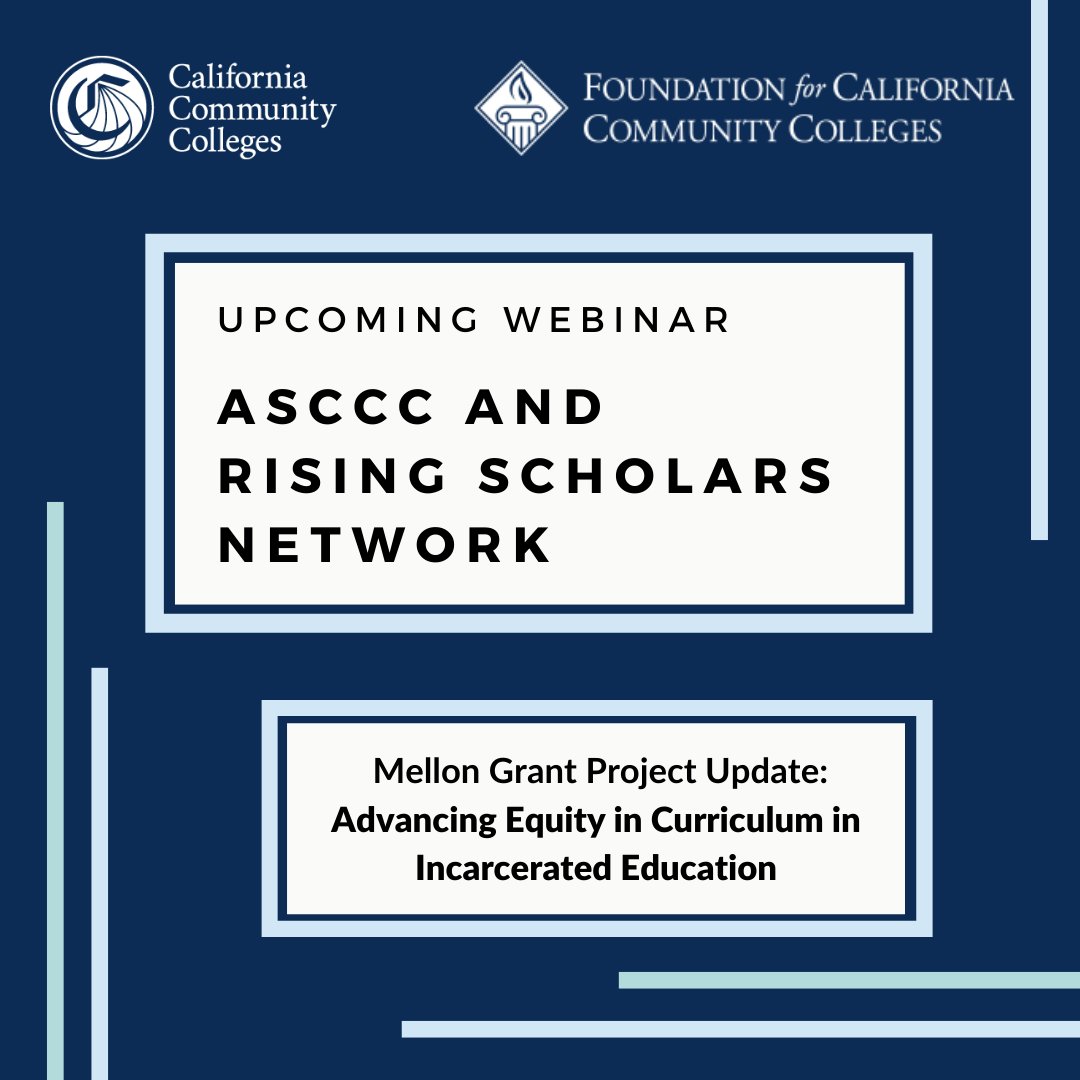 California Community Colleges

FOUNDATION for CALIFORNIA COMMUNITY COLLEGES

UPCOMING WEBINAR

ASCCC AND RISING SCHOLARS NETWORK

Mellon Grant Project Update:
Advancing Equity in Curriculum in Incarcerated Education